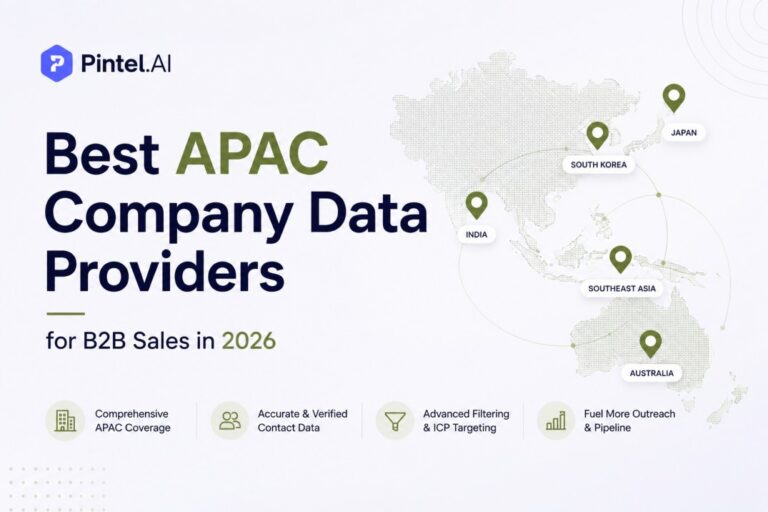 Pintel.AI

Best APAC Company Data Providers

for B2B Sales in 2026

JAPAN
SOUTH KOREA
INDIA
SOUTHEAST ASIA
AUSTRALIA

Comprehensive APAC Coverage

Accurate & Verified Contact Data

Advanced Filtering & ICP Targeting

Fuel More Outreach & Pipeline